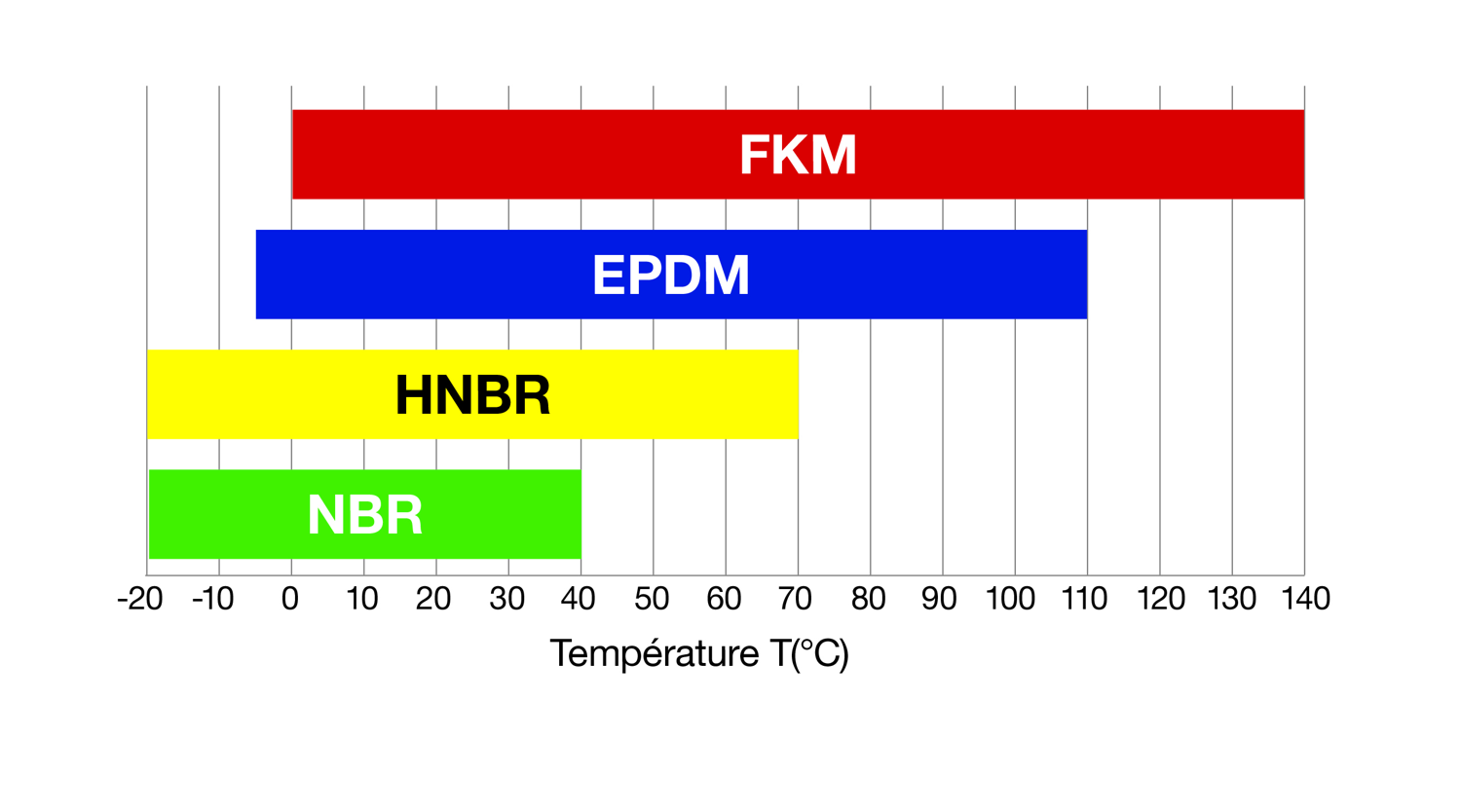 FKM

EPDM

HNBR

NBR

-20 -10 0 10 20 30 40 50 60 70 80 90 100 110 120 130 140

Température T(°C)